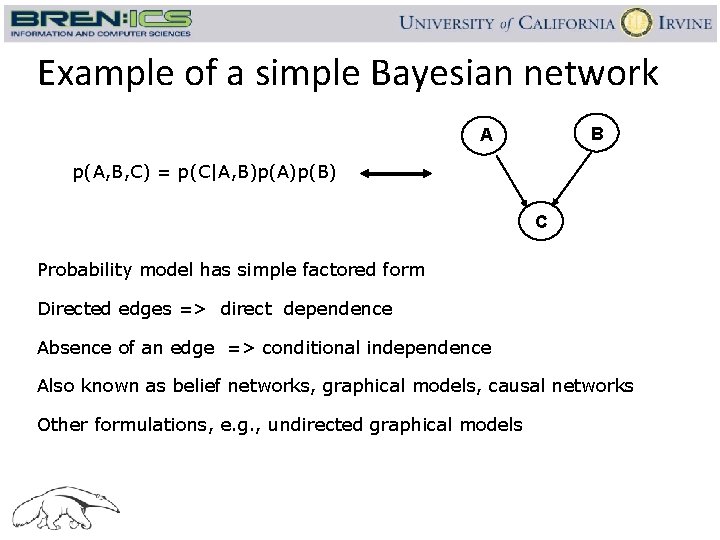 BREN:ICS
INFORMATION AND COMPUTER SCIENCES

UNIVERSITY of CALIFORNIA IRVINE

Example of a simple Bayesian network

$p(A,B,C) = p(C|A,B)p(A)p(B)$

A

B

C

Probability model has simple factored form

Directed edges => direct dependence

Absence of an edge => conditional independence

Also known as belief networks, graphical models, causal networks

Other formulations, e.g., undirected graphical models